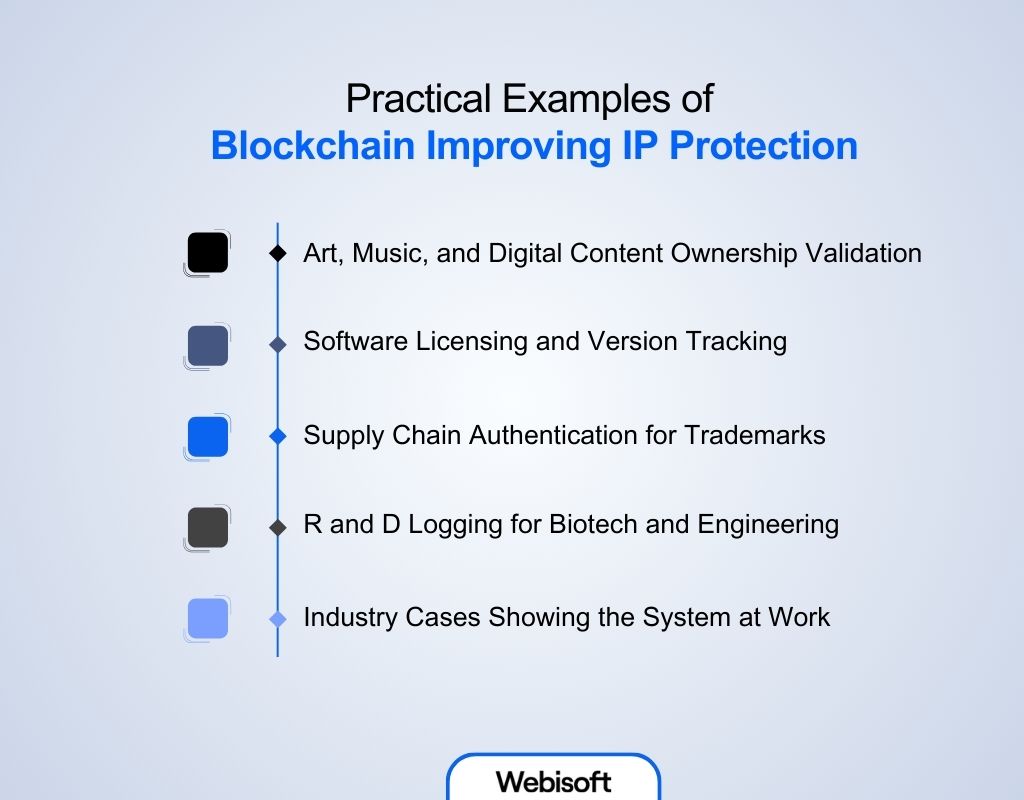 Practical Examples of
Blockchain Improving IP Protection

Art, Music, and Digital Content Ownership Validation

Software Licensing and Version Tracking

Supply Chain Authentication for Trademarks

R and D Logging for Biotech and Engineering

Industry Cases Showing the System at Work

Webisoft